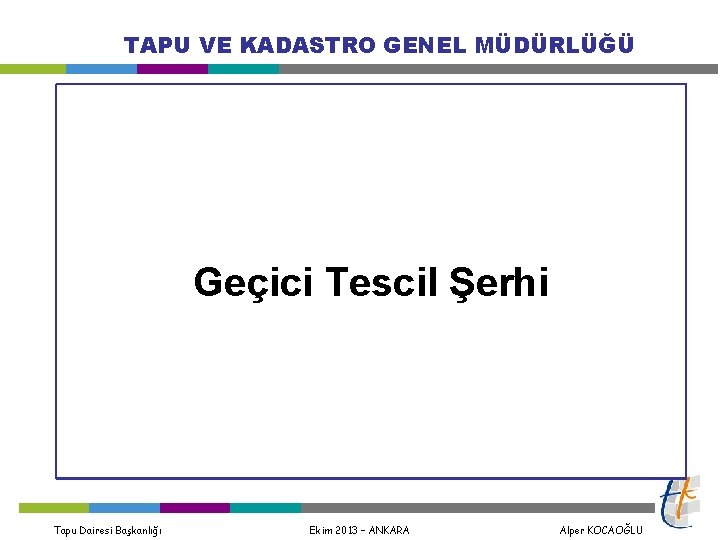 TAPU VE KADASTRO GENEL MÜDÜRLÜĞÜ

Geçici Tescil Şerhi

Tapu Dairesi Başkanlığı

Ekim 2013 – ANKARA

Alper KOCAOĞLU